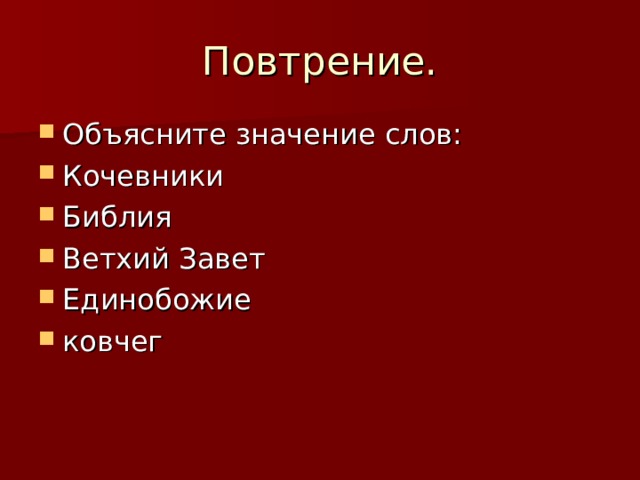 Повтрение.

- Объясните значение слов:
- Кочевники
- Библия
- Ветхий Завет
- Единобожие
- ковчег